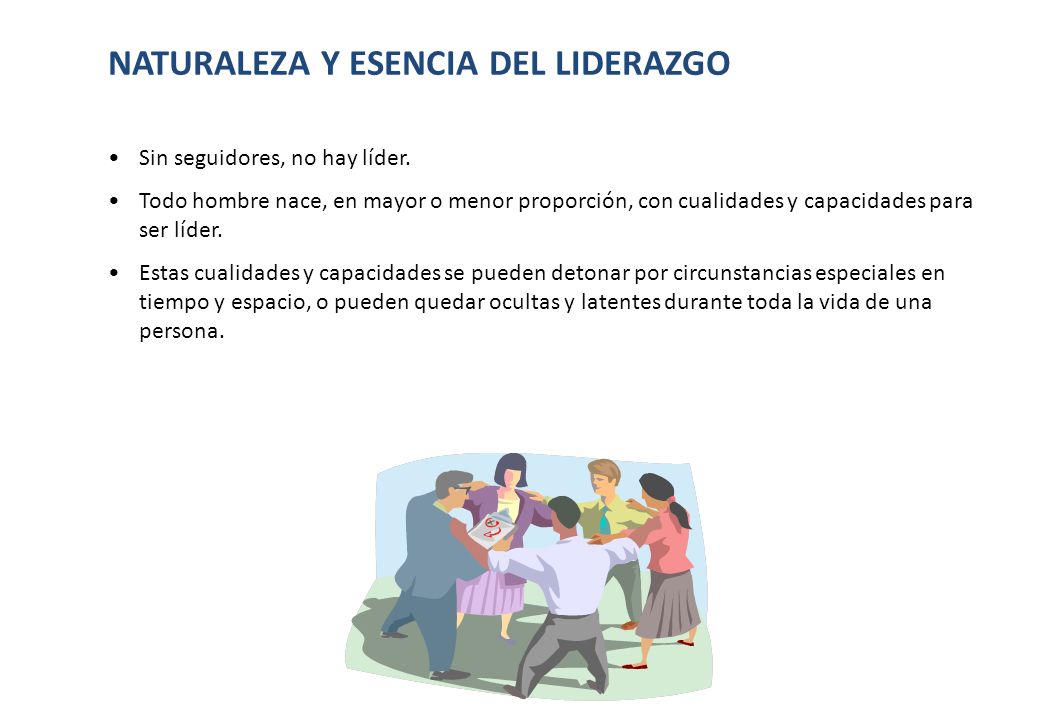 NATURALEZA Y ESENCIA DEL LIDERAZGO

• Sin seguidores, no hay líder.

• Todo hombre nace, en mayor o menor proporción, con cualidades y capacidades para ser líder.

• Estas cualidades y capacidades se pueden detonar por circunstancias especiales en tiempo y espacio, o pueden quedar ocultas y latentes durante toda la vida de una persona.